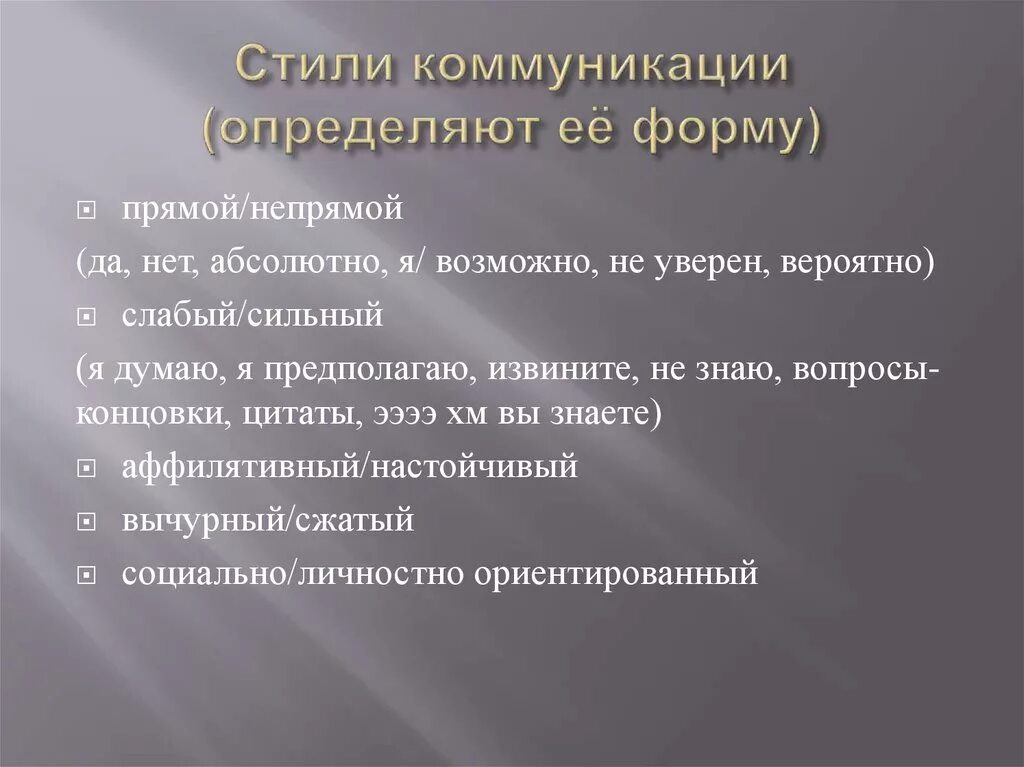 Стили коммуникации (определяют её форму)

прямой/непрямой

(да, нет, абсолютно, я/ возможно, не уверен, вероятно)

слабый/сильный

(я думаю, я предполагаю, извините, не знаю, вопросы-концовки, цитаты, ээээ хм вы знаете)

аффилятивный/настойчивый

вычурный/сжатый

социально/личностно ориентированный